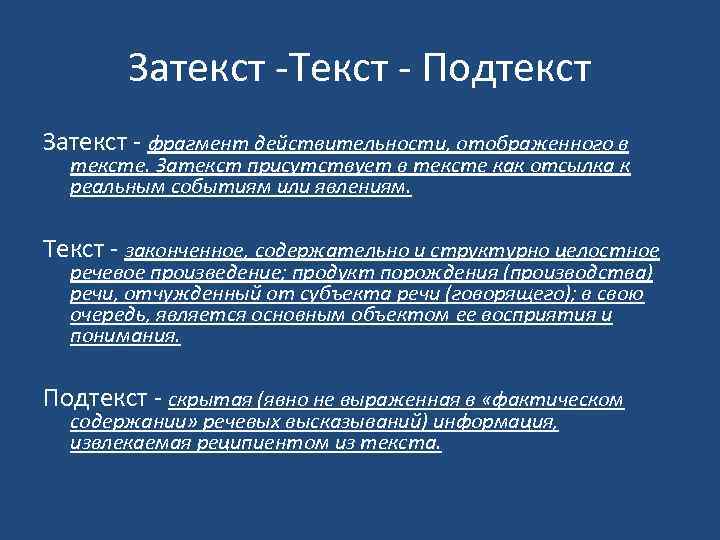 Затекст -Текст - Подтекст

Затекст - фрагмент действительности, отображенного в тексте. Затекст присутствует в тексте как отсылка к реальным событиям или явлениям.

Текст - законченное, содержательно и структурно целостное речевое произведение; продукт порождения (производства) речи, отчужденный от субъекта речи (говорящего); в свою очередь, является основным объектом ее восприятия и понимания.

Подтекст - скрытая (явно не выраженная в «фактическом содержании» речевых высказываний) информация, извлекаемая реципиентом из текста.